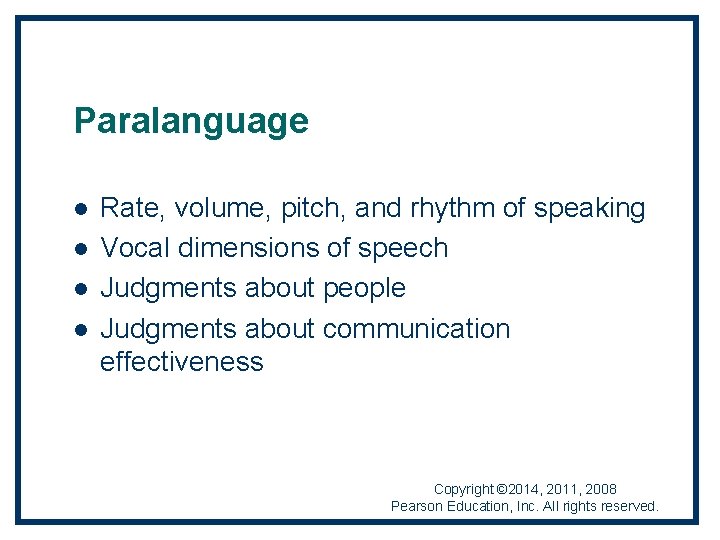 Paralanguage

- Rate, volume, pitch, and rhythm of speaking
- Vocal dimensions of speech
- Judgments about people
- Judgments about communication effectiveness

Copyright ©2014, 2011, 2008
Pearson Education, Inc. All rights reserved.